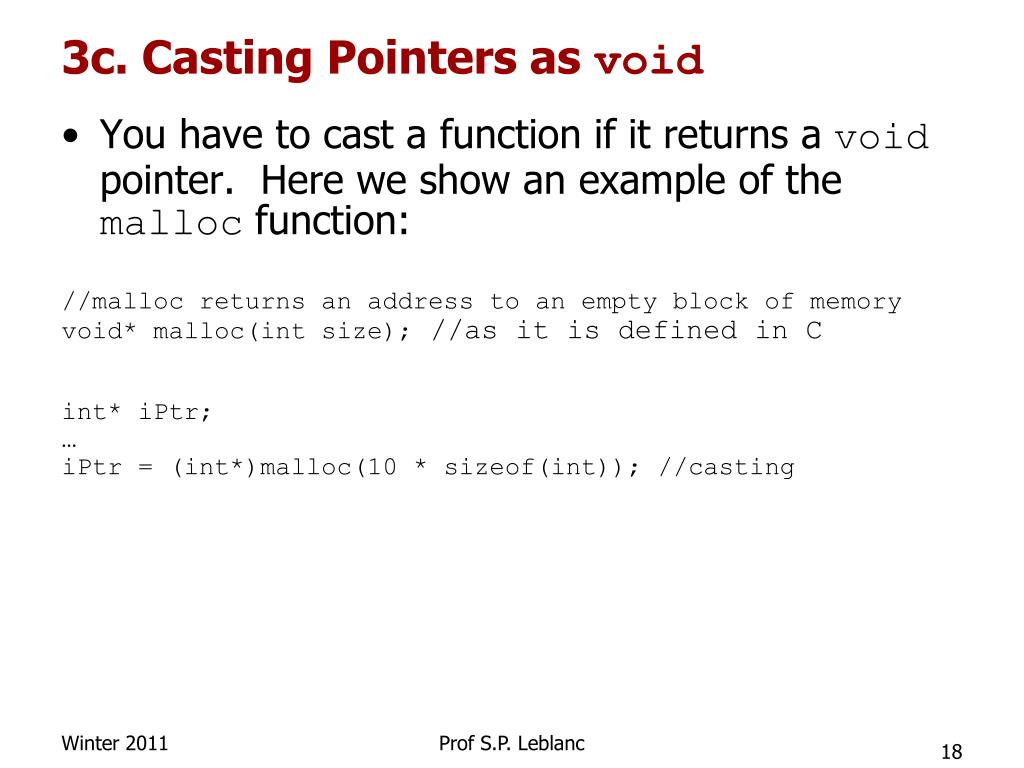 3c. Casting Pointers as void

• You have to cast a function if it returns a void pointer. Here we show an example of the malloc function:

//malloc returns an address to an empty block of memory
void* malloc(int size); //as it is defined in C

int* iPtr;
…
iPtr = (int*)malloc(10 * sizeof(int)); //casting

Winter 2011

Prof S.P. Leblanc

18